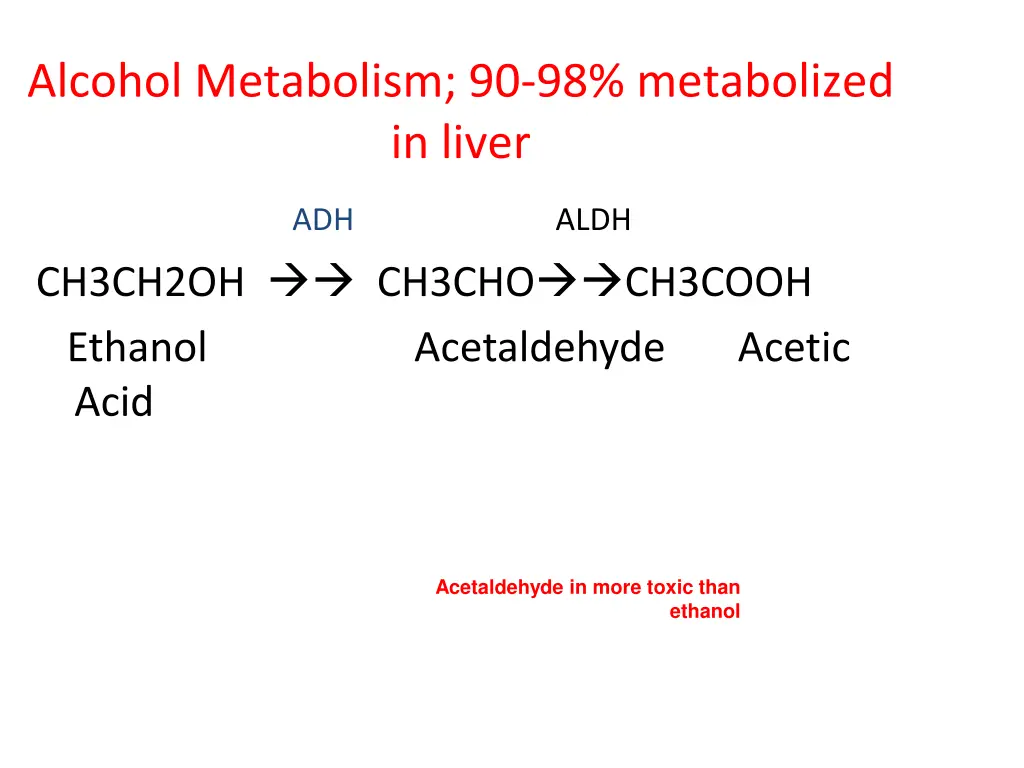 Alcohol Metabolism; 90-98% metabolized in liver

ADH ALDH

CH3CH2OH →→ CH3CHO→→CH3COOH

Ethanol Acetaldehyde Acetic Acid

Acetaldehyde in more toxic than ethanol